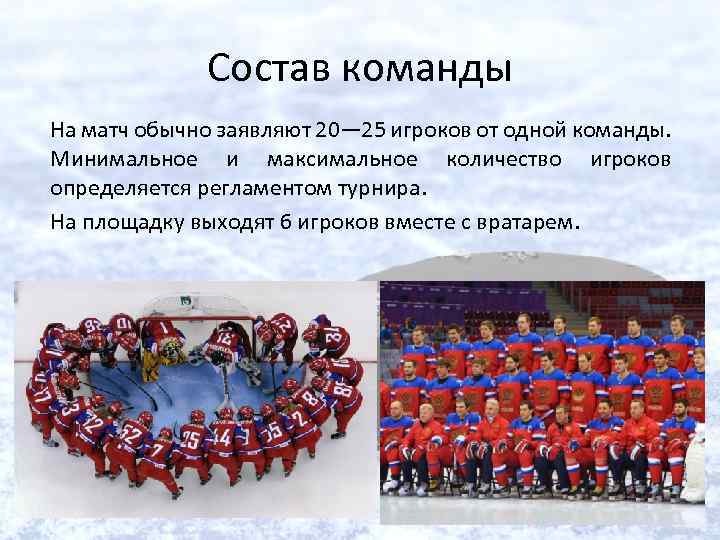 Состав команды

На матч обычно заявляют 20—25 игроков от одной команды. Минимальное и максимальное количество игроков определяется регламентом турнира.

На площадку выходят 6 игроков вместе с вратарем.